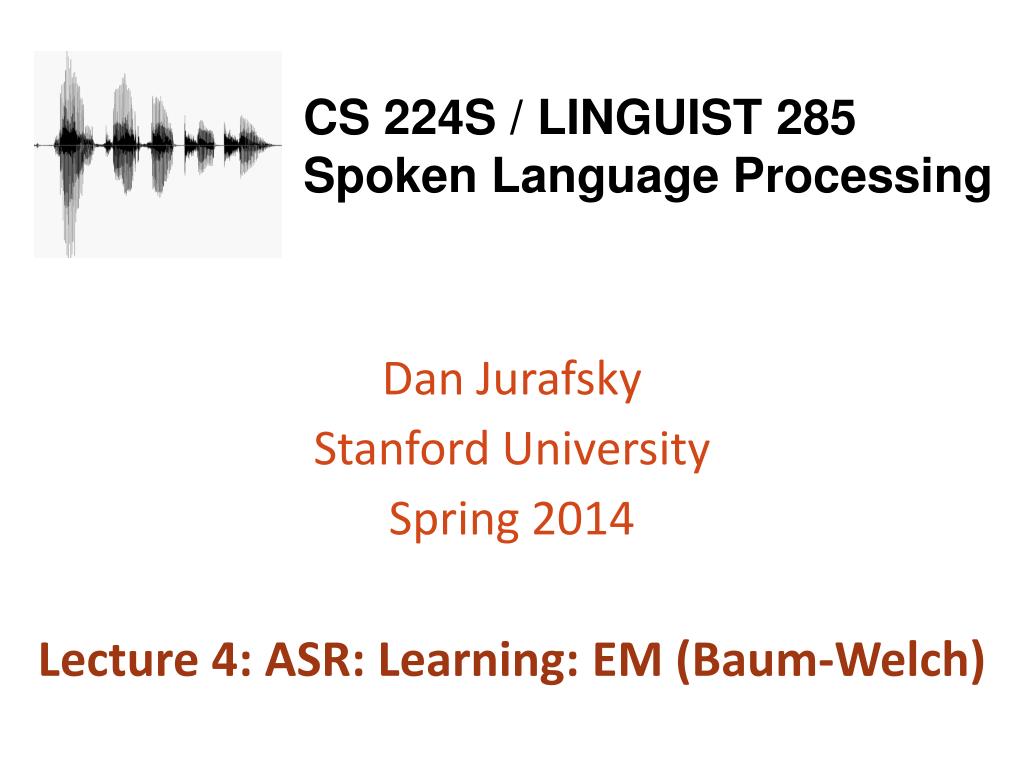 CS 224S / LINGUIST 285
Spoken Language Processing

Dan Jurafsky
Stanford University
Spring 2014

Lecture 4: ASR: Learning: EM (Baum-Welch)